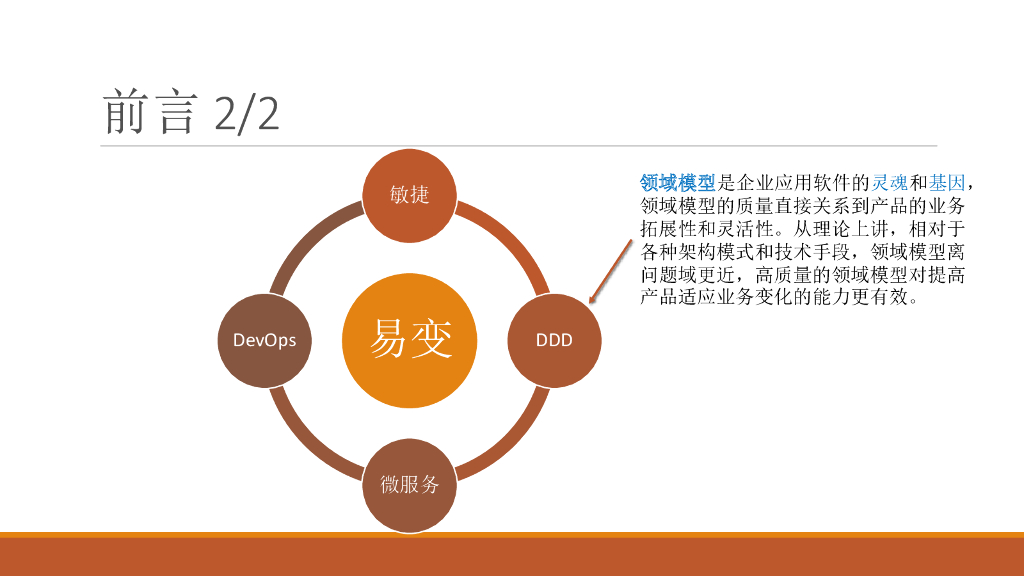 前言 2/2

敏捷

DevOps

易变

DDD

微服务

领域模型是企业应用软件的灵魂和基因，领域模型的质量直接关系到产品的业务拓展性和灵活性。从理论上讲，相对于各种架构模式和技术手段，领域模型离问题域更近，高质量的领域模型对提高产品适应业务变化的能力更有效。